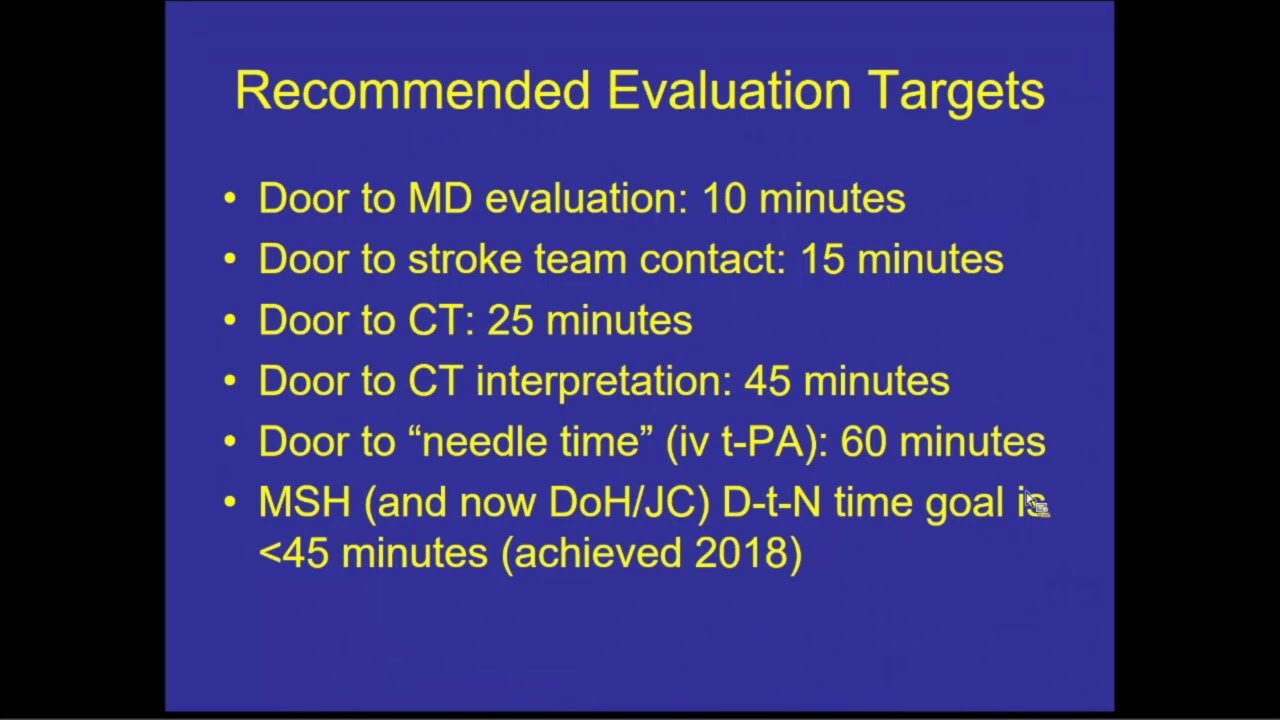 Recommended Evaluation Targets

• Door to MD evaluation: 10 minutes
• Door to stroke team contact: 15 minutes
• Door to CT: 25 minutes
• Door to CT interpretation: 45 minutes
• Door to “needle time” (iv t-PA): 60 minutes
• MSH (and now DoH/JC) D-t-N time goal is <45 minutes (achieved 2018)